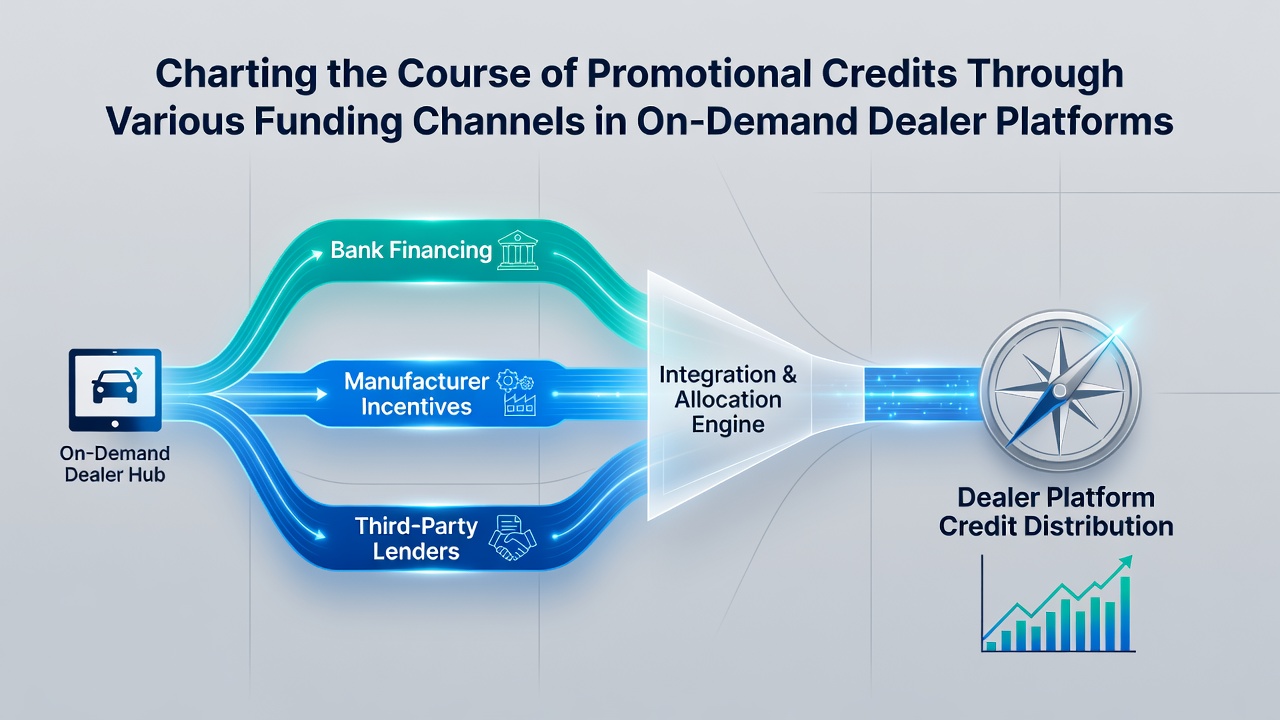 Charting the Course of Promotional Credits Through Various Funding Channels in On-Demand Dealer Platforms

On-Demand Dealer Hub

Bank Financing

Manufacturer Incentives

Third-Party Lenders

Integration & Allocation Engine

Dealer Platform Credit Distribution